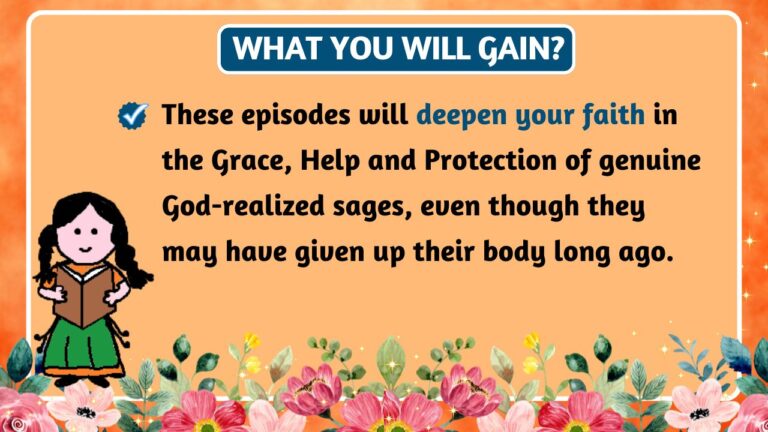 WHAT YOU WILL GAIN?

These episodes will deepen your faith in the Grace, Help and Protection of genuine God-realized sages, even though they may have given up their body long ago.